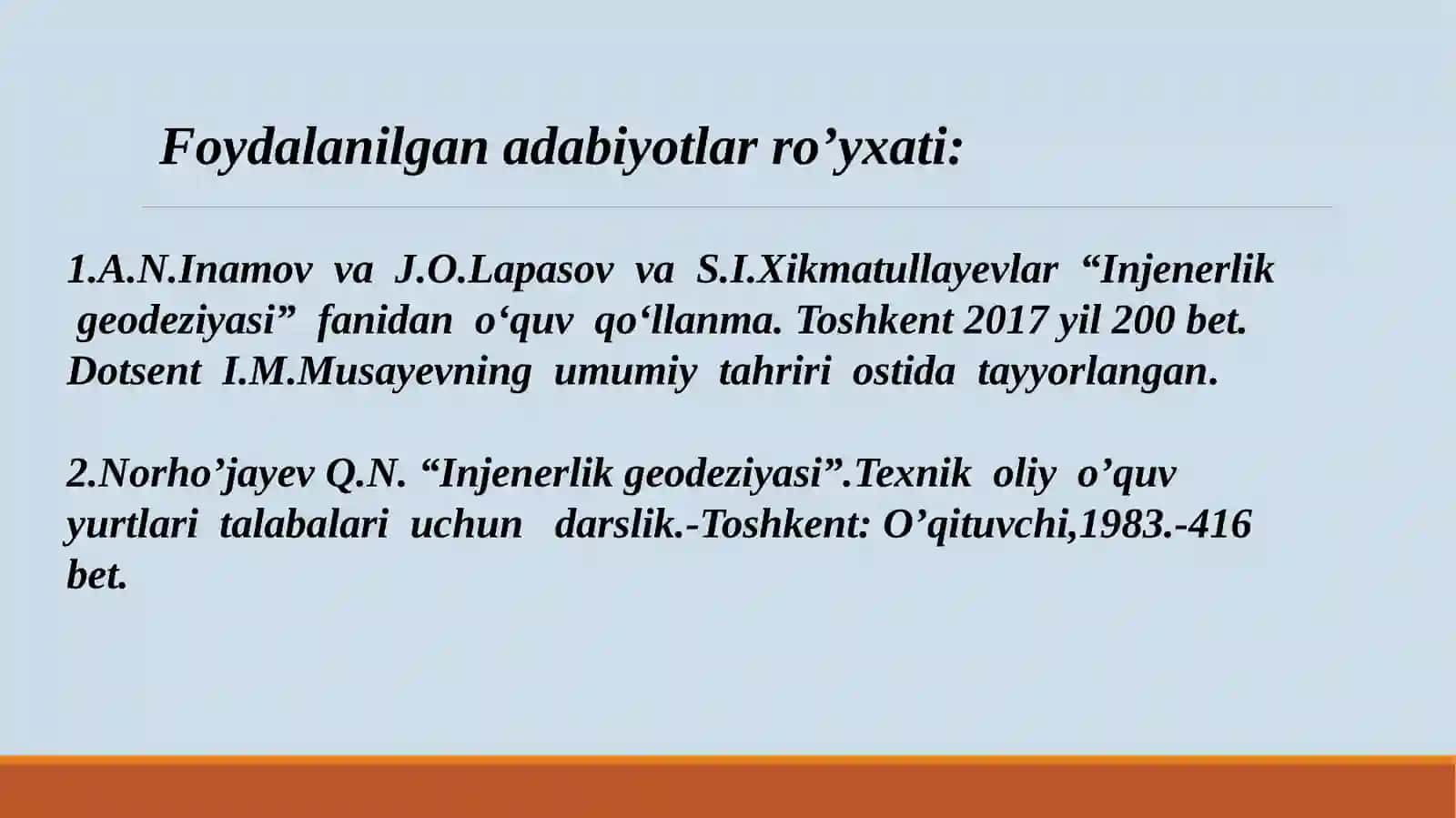 Foydalanilgan adabiyotlar ro’yxati:

1.A.N.Inamov va J.O.Lapasov va S.I.Xikmatullayevlar “Injenerlik geodeziyasi” fanidan o‘quv qo‘llanma. Toshkent 2017 yil 200 bet. Dotsent I.M.Musayevning umumiy tahriri ostida tayyorlangan.

2.Norho’jayev Q.N. “Injenerlik geodeziyasi”.Texnik oliy o’quv yurtlari talabalari uchun darslik.-Toshkent: O’qituvchi,1983.-416 bet.